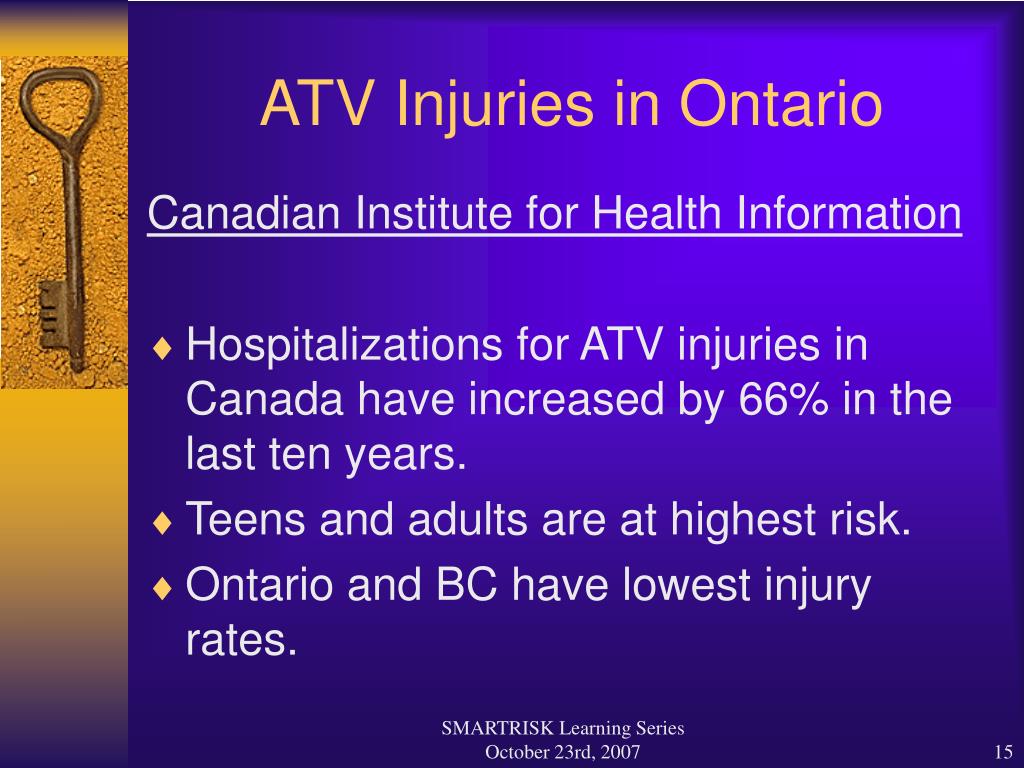 ATV Injuries in Ontario

Canadian Institute for Health Information

♦ Hospitalizations for ATV injuries in Canada have increased by 66% in the last ten years.
♦ Teens and adults are at highest risk.
♦ Ontario and BC have lowest injury rates.

SMARTRISK Learning Series
October 23rd, 2007

15